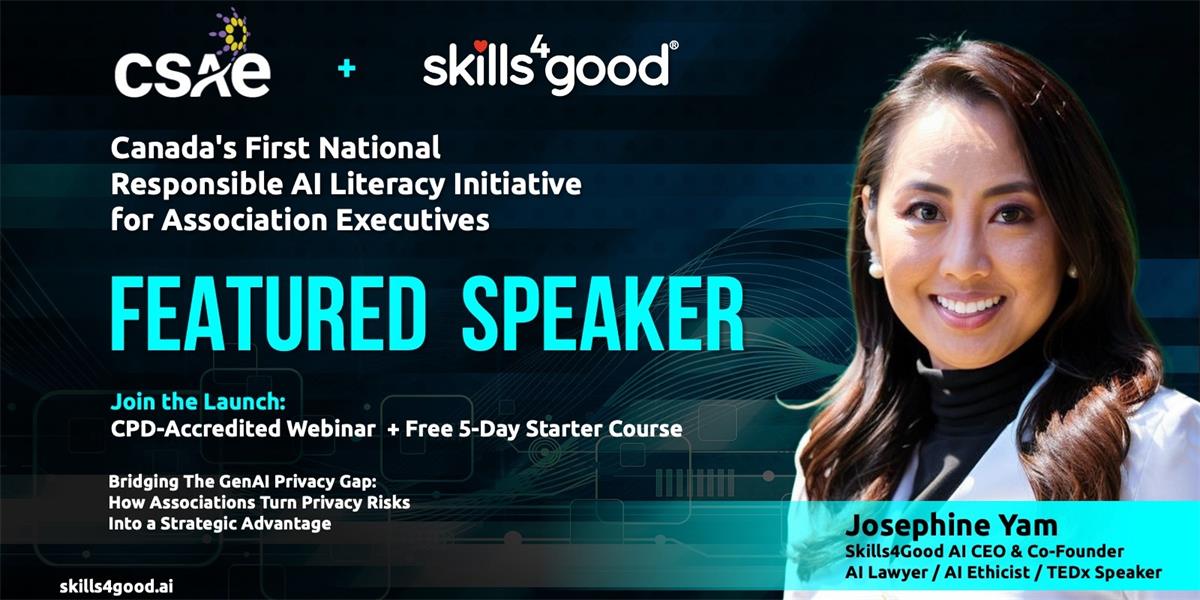 csae + skills4good®

Canada's First National Responsible AI Literacy Initiative for Association Executives

FEATURED SPEAKER

Join the Launch:
CPD-Accredited Webinar + Free 5-Day Starter Course

Bridging The GenAI Privacy Gap: How Associations Turn Privacy Risks Into a Strategic Advantage

skills4good.ai

Josephine Yam
Skills4Good AI CEO & Co-Founder
AI Lawyer / AI Ethicist / TEDx Speaker